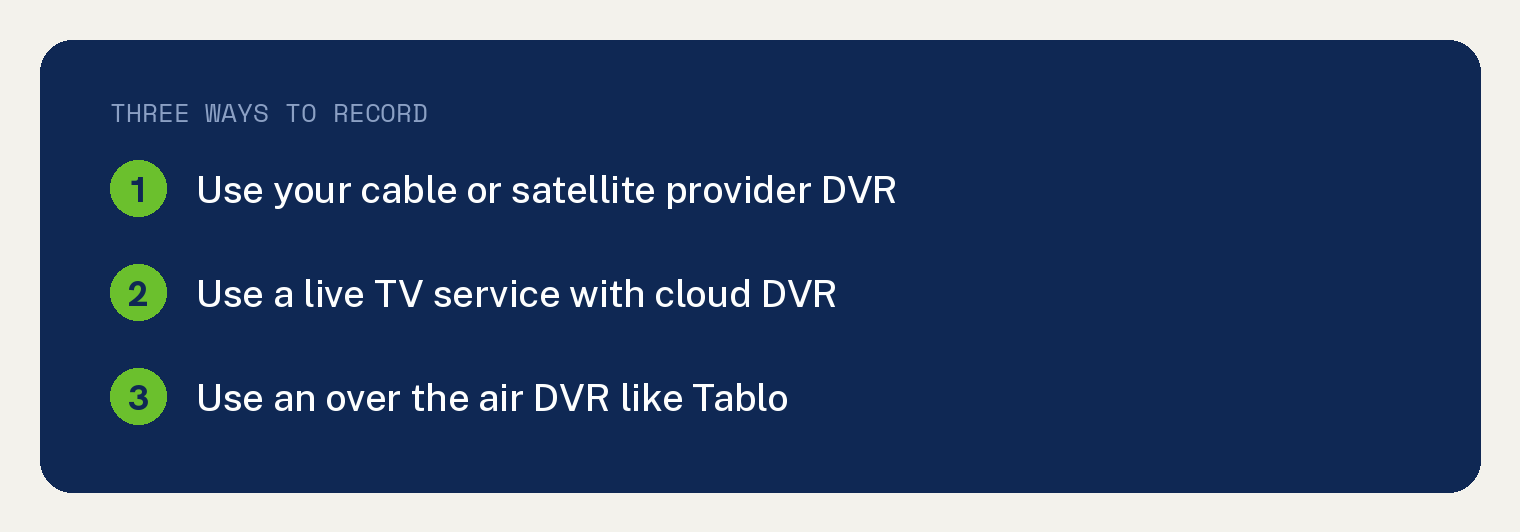 THREE WAYS TO RECORD

1 Use your cable or satellite provider DVR

2 Use a live TV service with cloud DVR

3 Use an over the air DVR like Tablo